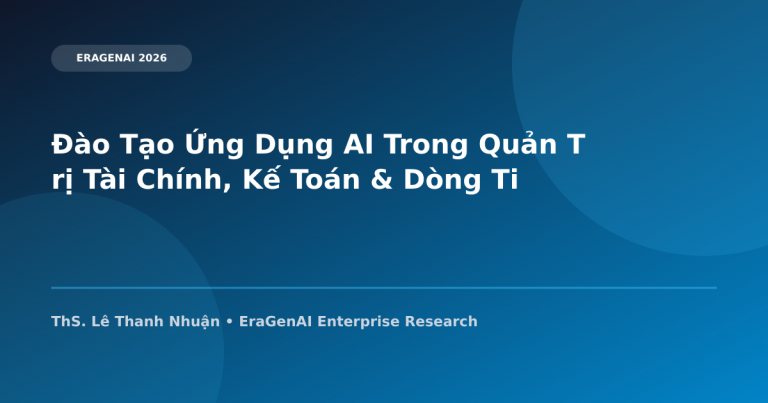 ERAGENAI 2026

Đào Tạo Ứng Dụng AI Trong Quản T rị Tài Chính, Kế Toán & Dòng Ti

ThS. Lê Thanh Nhuận • EraGenAI Enterprise Research